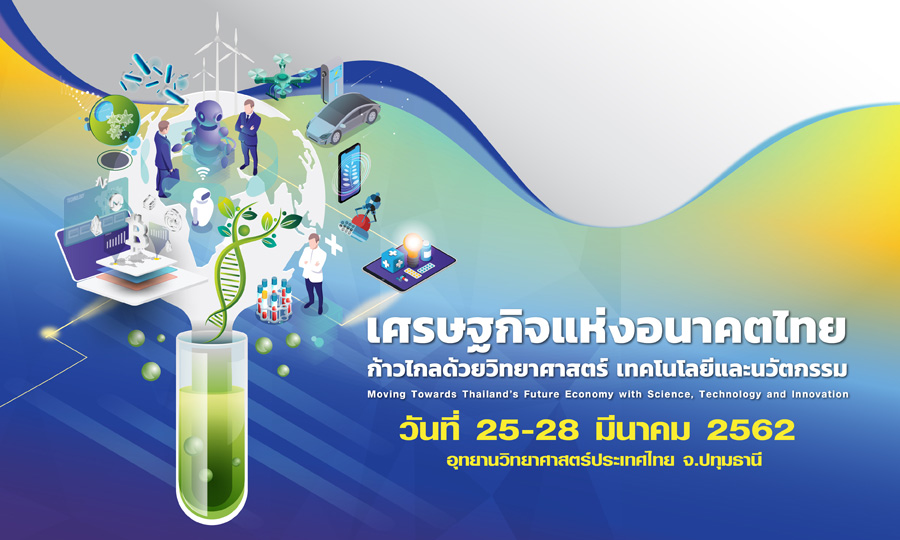 เศรษฐกิจแห่งอนาคตไทย
ก้าวไกลด้วยวิทยาศาสตร์ เทคโนโลยีและนวัตกรรม
Moving Towards Thailand's Future Economy with Science, Technology and Innovation
วันที่ 25-28 มีนาคม 2562
อุทยานวิทยาศาสตร์ประเทศไทย จ.ปทุมธานี